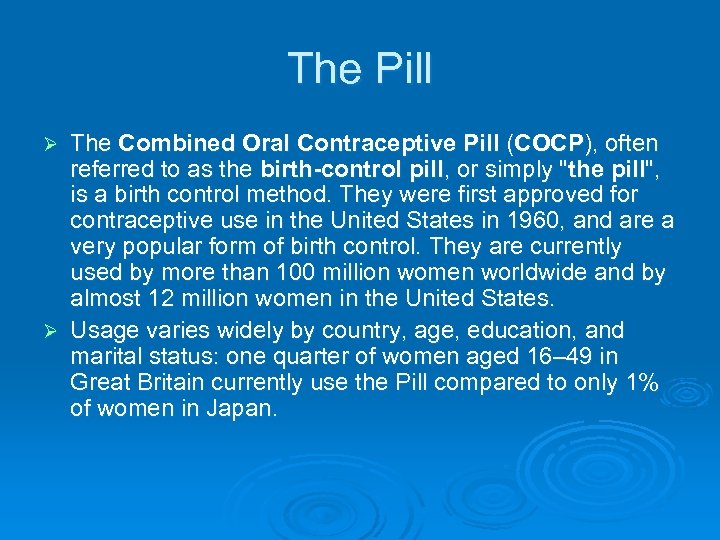 The Pill

➢ The Combined Oral Contraceptive Pill (COCP), often referred to as the birth-control pill, or simply "the pill", is a birth control method. They were first approved for contraceptive use in the United States in 1960, and are a very popular form of birth control. They are currently used by more than 100 million women worldwide and by almost 12 million women in the United States.

➢ Usage varies widely by country, age, education, and marital status: one quarter of women aged 16–49 in Great Britain currently use the Pill compared to only 1% of women in Japan.